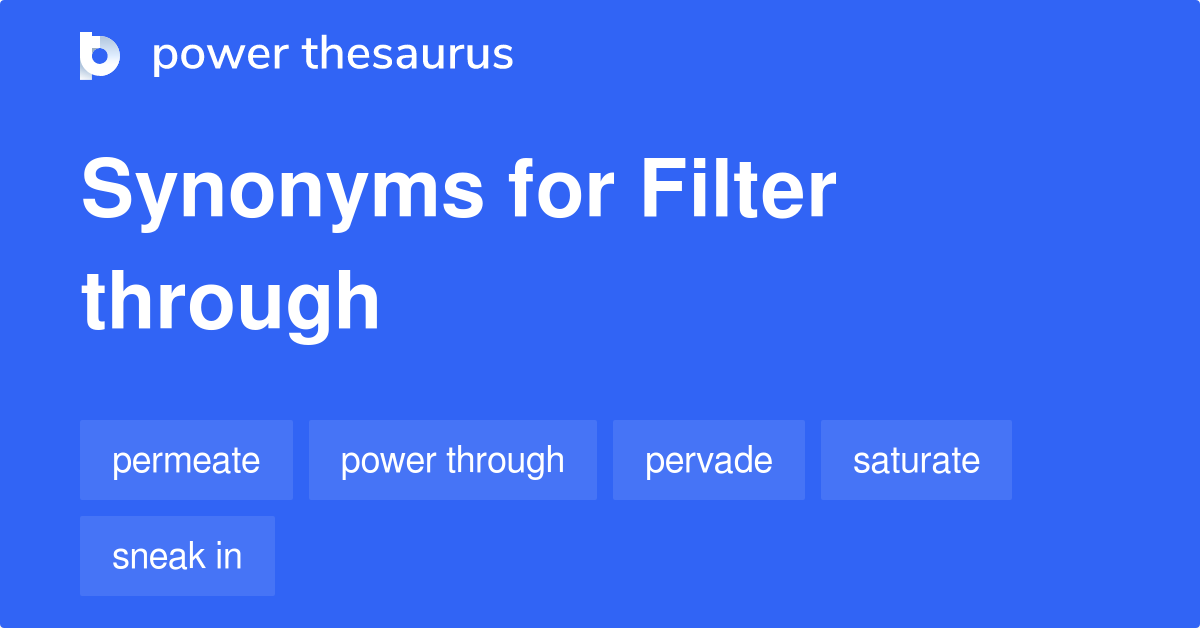 power thesaurus

Synonyms for Filter through

permeate
power through
pervade
saturate
sneak in